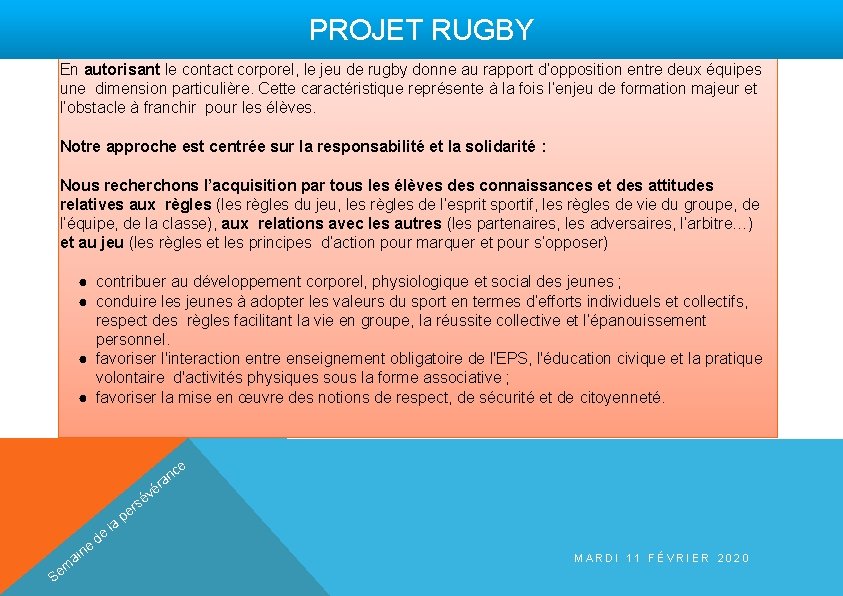 PROJET RUGBY

En autorisant le contact corporel, le jeu de rugby donne au rapport d'opposition entre deux équipes une dimension particulière. Cette caractéristique représente à la fois l'enjeu de formation majeur et l'obstacle à franchir pour les élèves.

Notre approche est centrée sur la responsabilité et la solidarité :

Nous recherchons l'acquisition par tous les élèves des connaissances et des attitudes relatives aux règles (les règles du jeu, les règles de l'esprit sportif, les règles de vie du groupe, de l'équipe, de la classe), aux relations avec les autres (les partenaires, les adversaires, l'arbitre…) et au jeu (les règles et les principes d'action pour marquer et pour s'opposer)

● contribuer au développement corporel, physiologique et social des jeunes ;
● conduire les jeunes à adopter les valeurs du sport en termes d'efforts individuels et collectifs, respect des règles facilitant la vie en groupe, la réussite collective et l'épanouissement personnel.
● favoriser l'interaction entre enseignement obligatoire de l'EPS, l'éducation civique et la pratique volontaire d'activités physiques sous la forme associative ;
● favoriser la mise en œuvre des notions de respect, de sécurité et de citoyenneté.

Semaine de la persévérance

MARDI 11 FÉVRIER 2020